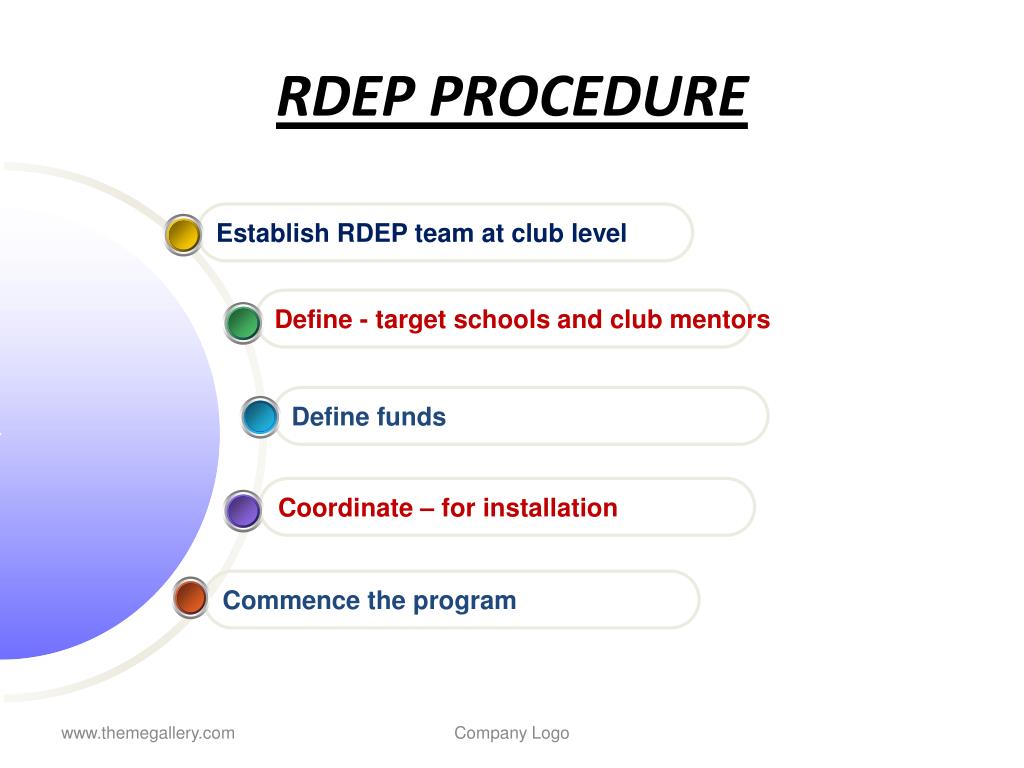 RDEP PROCEDURE

Establish RDEP team at club level

Define - target schools and club mentors

Define funds

Coordinate – for installation

Commence the program

www.themegallery.com

Company Logo